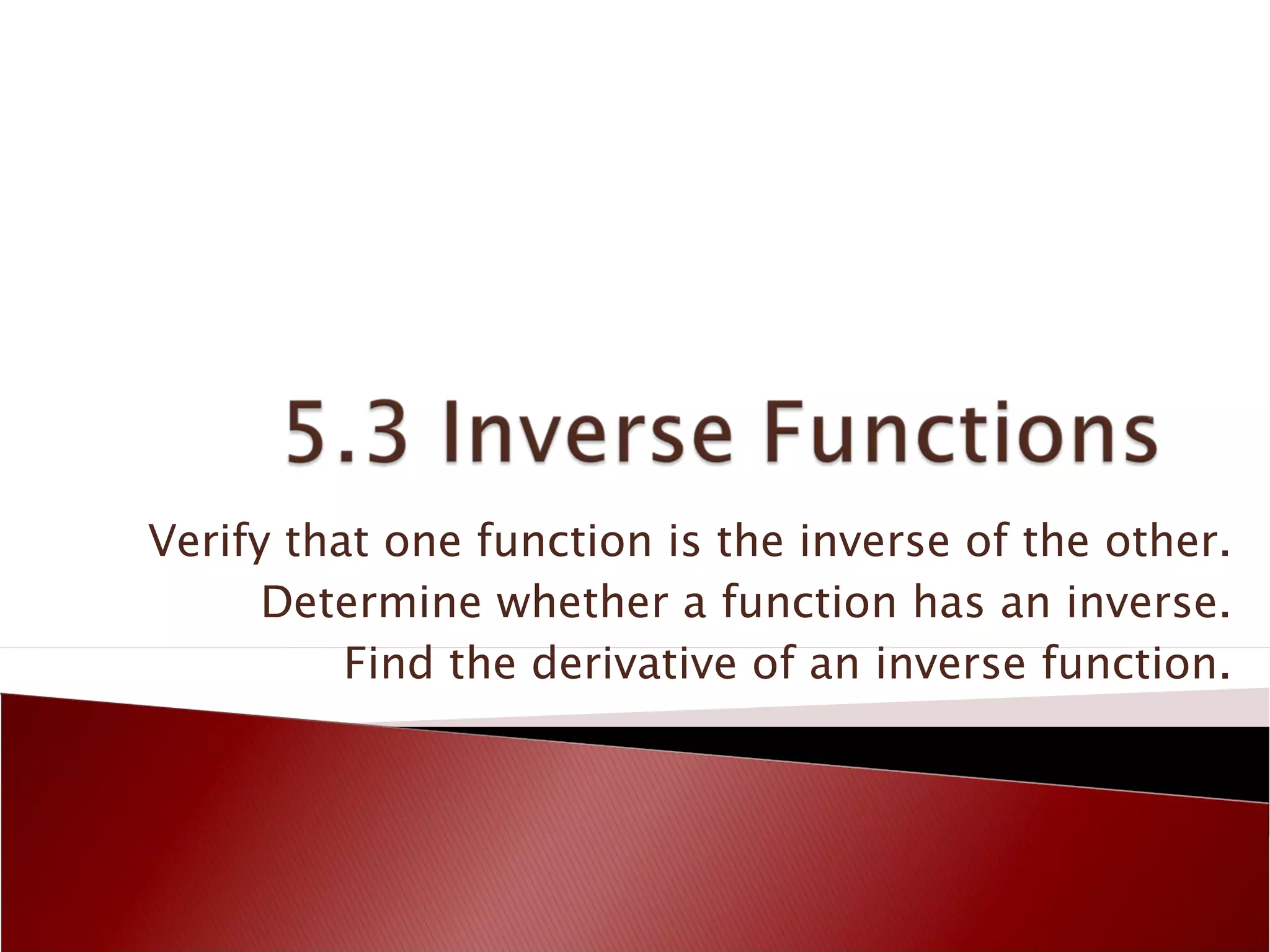 5.3 Inverse Functions

Verify that one function is the inverse of the other.
Determine whether a function has an inverse.
Find the derivative of an inverse function.